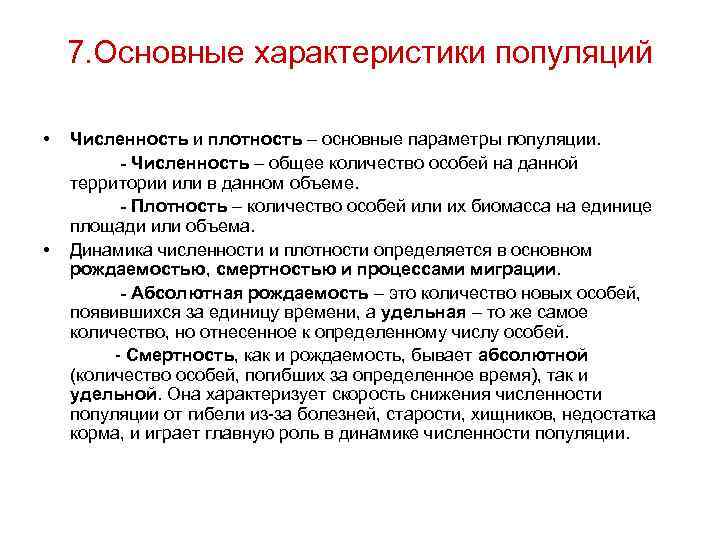 7.Основные характеристики популяций

• Численность и плотность – основные параметры популяции.

- Численность – общее количество особей на данной территории или в данном объеме.

- Плотность – количество особей или их биомасса на единице площади или объема.

• Динамика численности и плотности определяется в основном рождаемостью, смертностью и процессами миграции.

- Абсолютная рождаемость – это количество новых особей, появившихся за единицу времени, а удельная – то же самое количество, но отнесенное к определенному числу особей.

- Смертность, как и рождаемость, бывает абсолютной (количество особей, погибших за определенное время), так и удельной. Она характеризует скорость снижения численности популяции от гибели из-за болезней, старости, хищников, недостатка корма, и играет главную роль в динамике численности популяции.